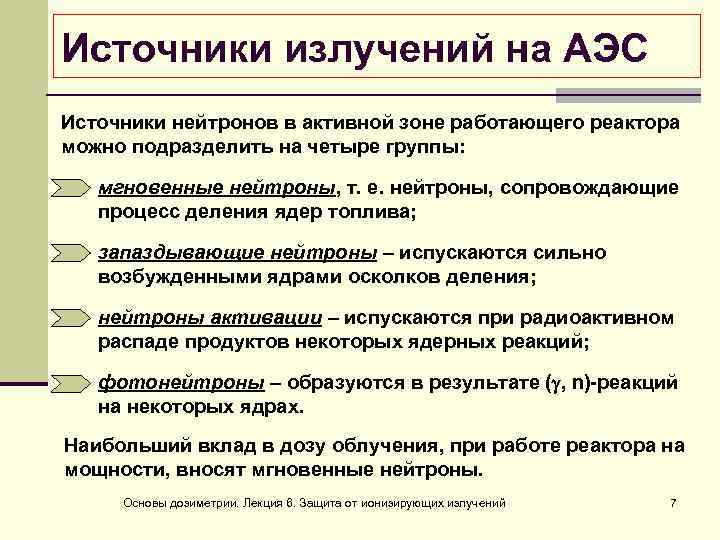 Источники излучений на АЭС

Источники нейтронов в активной зоне работающего реактора можно подразделить на четыре группы:

мгновенные нейтроны, т. е. нейтроны, сопровождающие процесс деления ядер топлива;

запаздывающие нейтроны – испускаются сильно возбужденными ядрами осколков деления;

нейтроны активации – испускаются при радиоактивном распаде продуктов некоторых ядерных реакций;

фотонейтроны – образуются в результате ($\gamma$, n)-реакций на некоторых ядрах.

Наибольший вклад в дозу облучения, при работе реактора на мощности, вносят мгновенные нейтроны.

Основы дозиметрии. Лекция 6. Защита от ионизирующих излучений

7